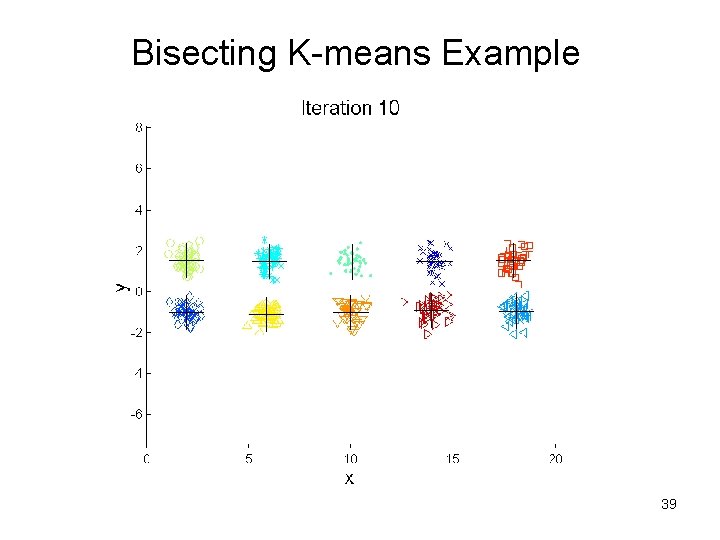 Bisecting K-means Example

Iteration 10

8
6
4
2
0
-2
-4
-6

y

0
5
10
15
20

x

39